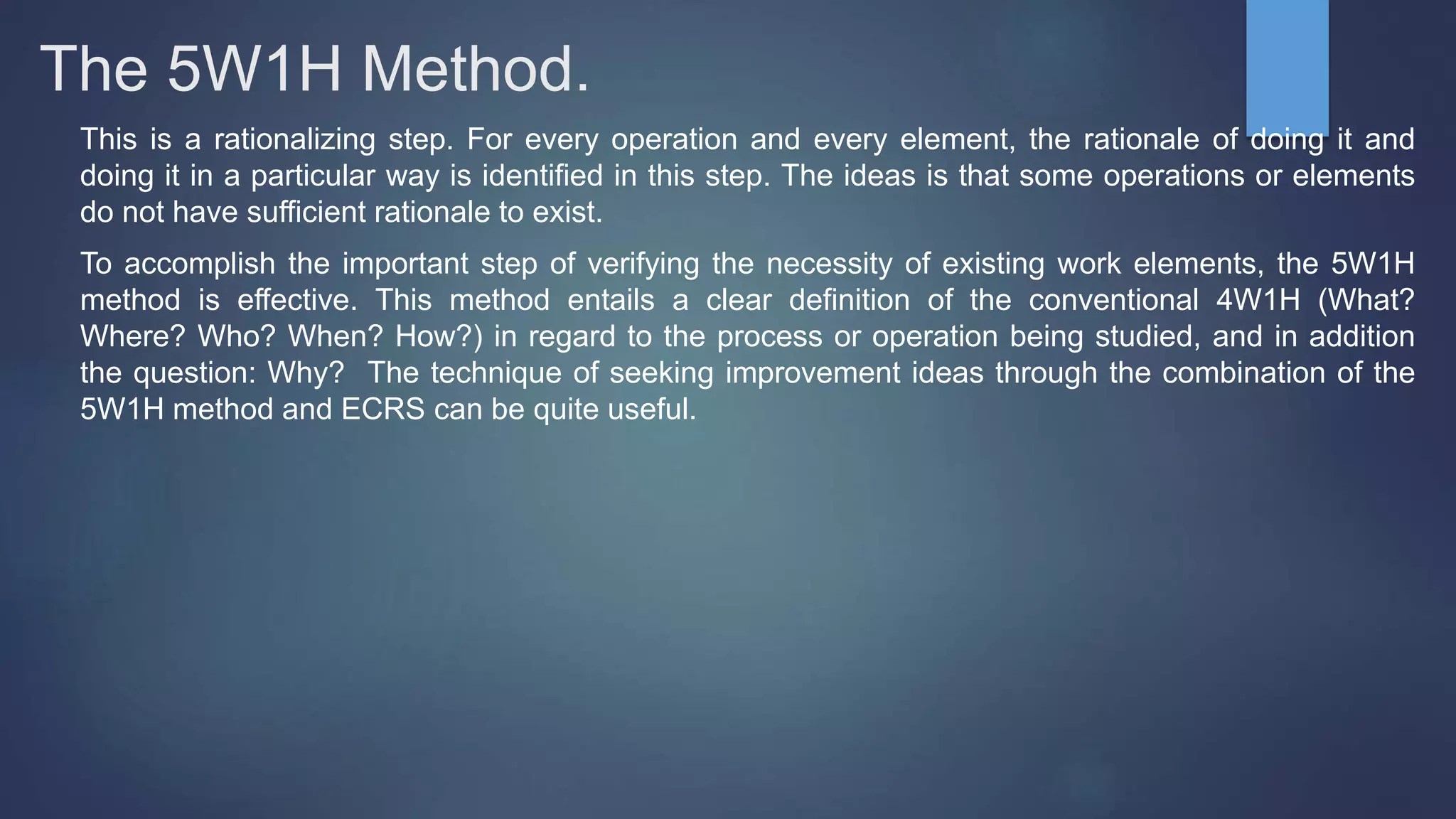 The 5W1H Method.

This is a rationalizing step. For every operation and every element, the rationale of doing it and doing it in a particular way is identified in this step. The ideas is that some operations or elements do not have sufficient rationale to exist.

To accomplish the important step of verifying the necessity of existing work elements, the 5W1H method is effective. This method entails a clear definition of the conventional 4W1H (What? Where? Who? When? How?) in regard to the process or operation being studied, and in addition the question: Why? The technique of seeking improvement ideas through the combination of the 5W1H method and ECRS can be quite useful.